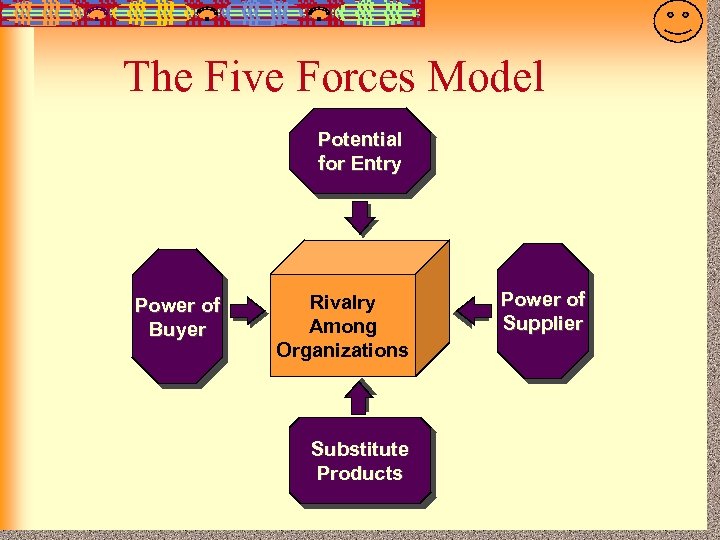 The Five Forces Model

Potential for Entry

Power of Buyer

Rivalry Among Organizations

Power of Supplier

Substitute Products